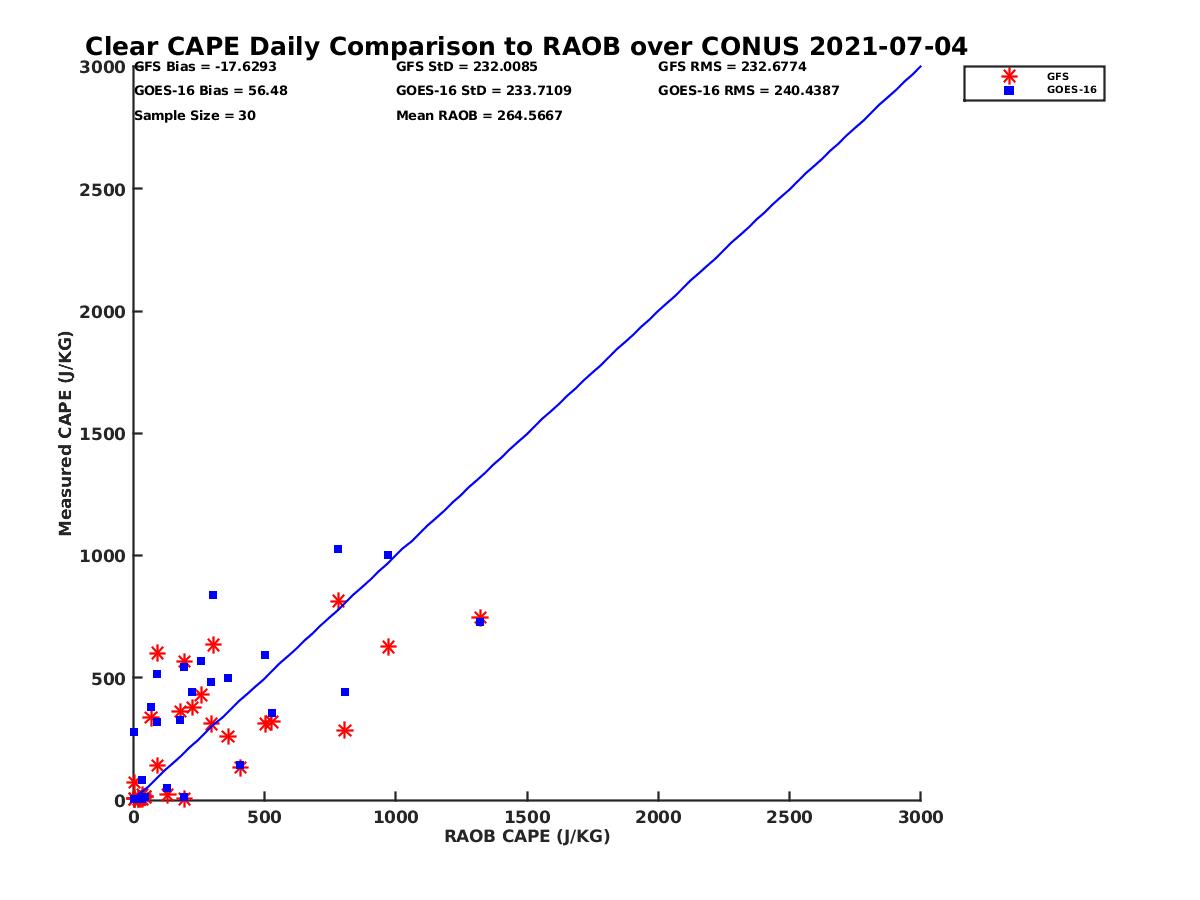 Clear CAPE Daily Comparison to RAOB over CONUS 2021-07-04

GFS Bias = -17.6293
GOES-16 Bias = 56.48
Sample Size = 30

GFS StD = 232.0085
GOES-16 StD = 233.7109
Mean RAOB = 264.5667

GFS RMS = 232.6774
GOES-16 RMS = 240.4387

GFS
GOES-16

Measured CAPE (J/KG)

3000
2500
2000
1500
1000
500
0

0
500
1000
1500
2000
2500
3000

RAOB CAPE (J/KG)